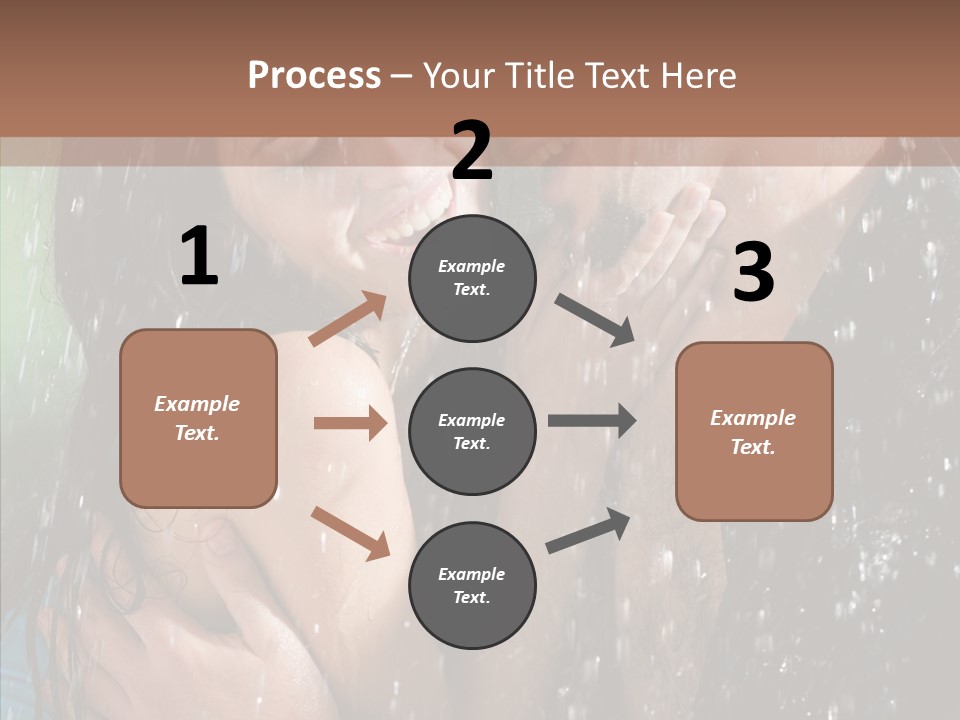 Process – Your Title Text Here

1

Example Text.

2

Example Text.

Example Text.

Example Text.

3

Example Text.